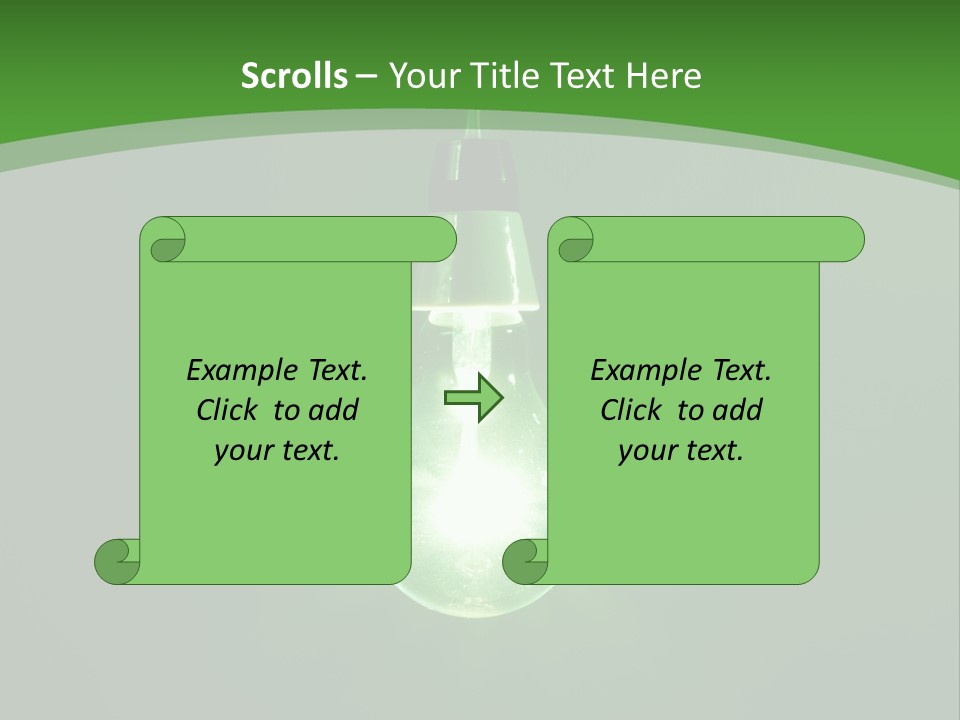 Scrolls – Your Title Text Here

Example Text. Click to add your text.

Example Text. Click to add your text.